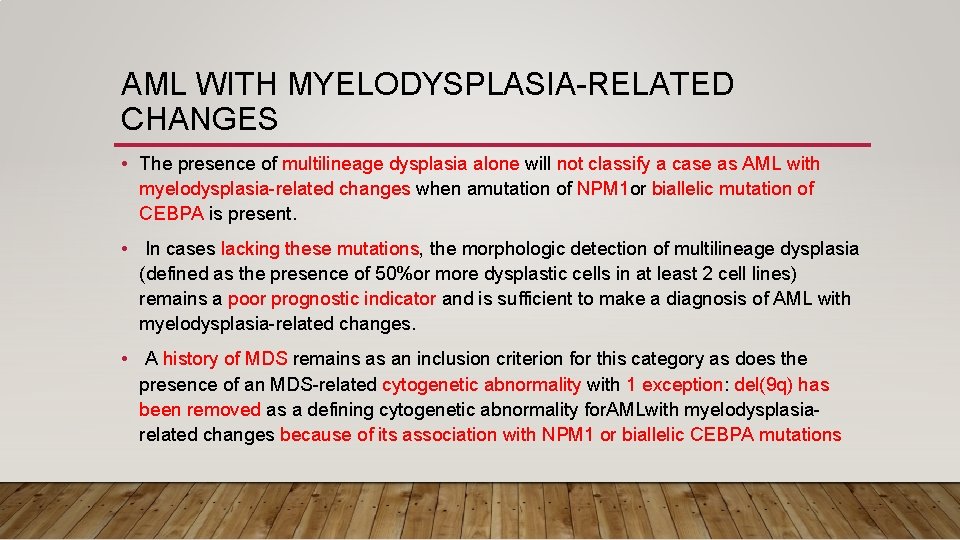 AML WITH MYELODYSPLASIA-RELATED CHANGES

• The presence of multilineage dysplasia alone will not classify a case as AML with myelodysplasia-related changes when amutation of NPM1or biallelic mutation of CEBPA is present.

• In cases lacking these mutations, the morphologic detection of multilineage dysplasia (defined as the presence of 50%or more dysplastic cells in at least 2 cell lines) remains a poor prognostic indicator and is sufficient to make a diagnosis of AML with myelodysplasia-related changes.

• A history of MDS remains as an inclusion criterion for this category as does the presence of an MDS-related cytogenetic abnormality with 1 exception: del(9q) has been removed as a defining cytogenetic abnormality forAMLwith myelodysplasia-related changes because of its association with NPM1 or biallelic CEBPA mutations